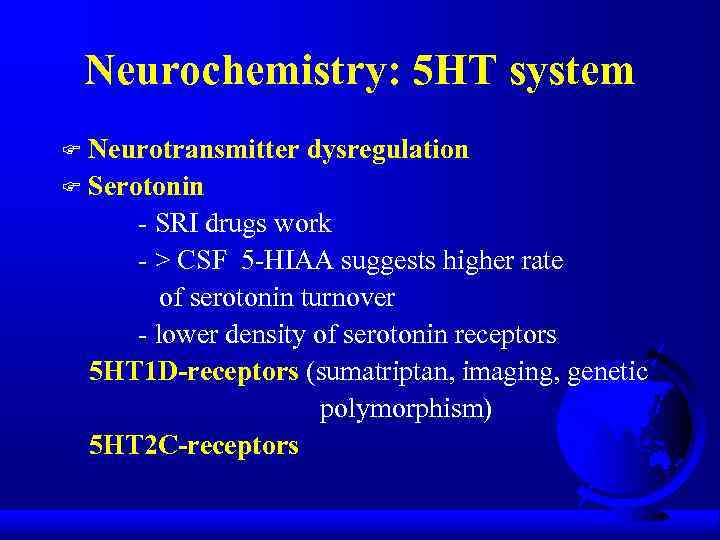 Neurochemistry: 5HT system

Neurotransmitter dysregulation
Serotonin
- SRI drugs work
- > CSF 5-HIAA suggests higher rate of serotonin turnover
- lower density of serotonin receptors
5HT1D-receptors (sumatriptan, imaging, genetic polymorphism)
5HT2C-receptors